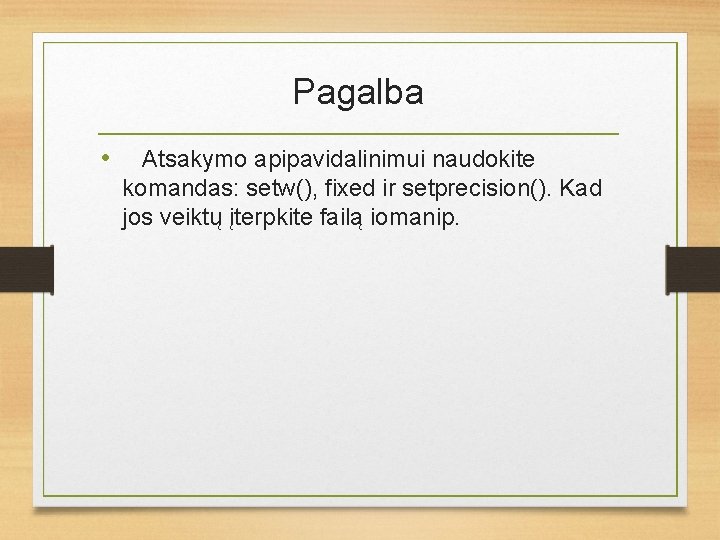 Pagalba

• Atsakymo apipavidalinimui naudokite komandas: setw(), fixed ir setprecision(). Kad jos veiktų įterpkite failą iomanip.